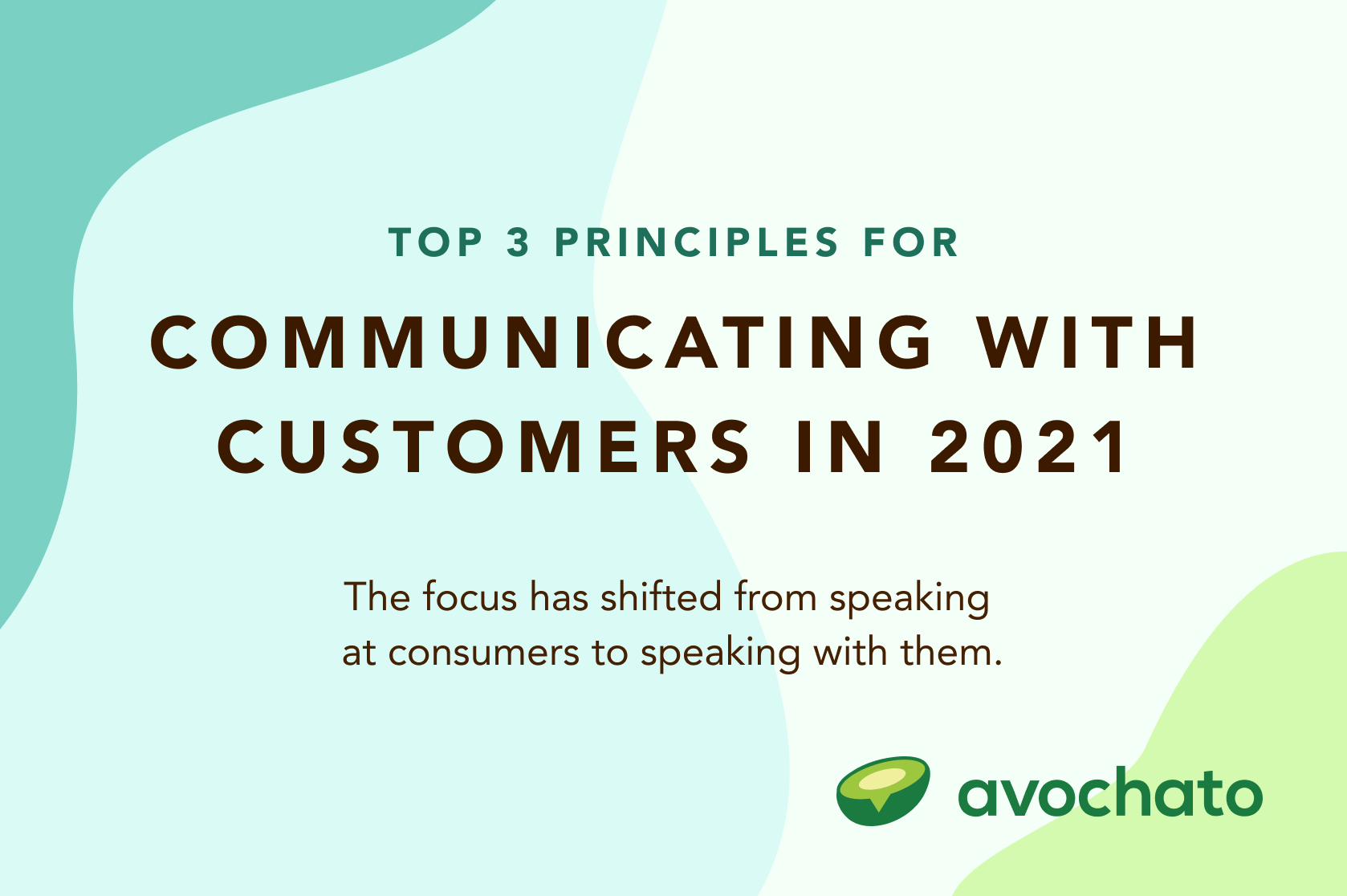 TOP 3 PRINCIPLES FOR

COMMUNICATING WITH CUSTOMERS IN 2021

The focus has shifted from speaking at consumers to speaking with them.

avochato